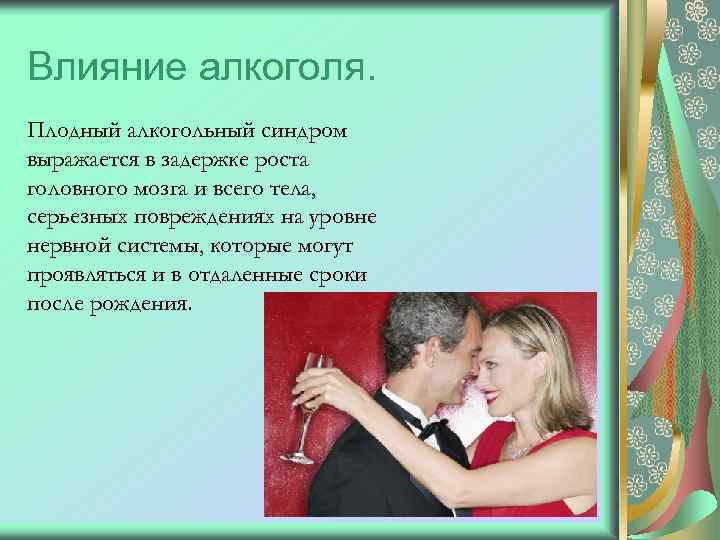 Влияние алкоголя.

Плодный алкогольный синдром выражается в задержке роста головного мозга и всего тела, серьезных повреждениях на уровне нервной системы, которые могут проявляться и в отдаленные сроки после рождения.